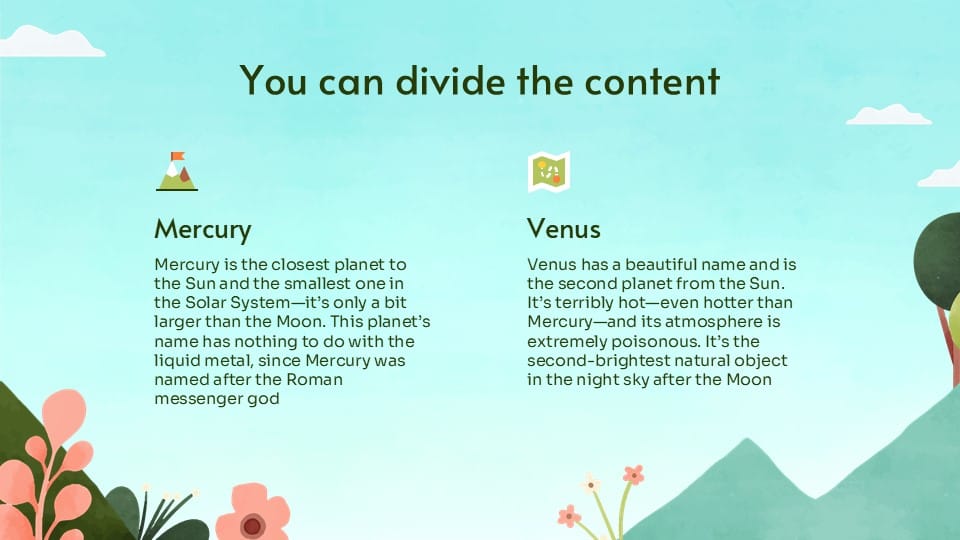 You can divide the content

Mercury

Mercury is the closest planet to the Sun and the smallest one in the Solar System—it's only a bit larger than the Moon. This planet's name has nothing to do with the liquid metal, since Mercury was named after the Roman messenger god

Venus

Venus has a beautiful name and is the second planet from the Sun. It's terribly hot—even hotter than Mercury—and its atmosphere is extremely poisonous. It's the second-brightest natural object in the night sky after the Moon